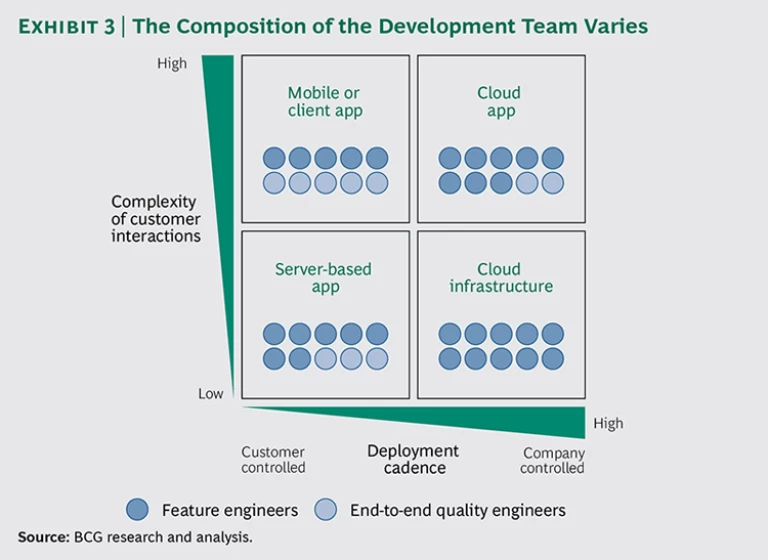 EXHIBIT 3 | The Composition of the Development Team Varies

High

Complexity of customer interactions

Low

Mobile or client app

Cloud app

Server-based app

Cloud infrastructure

High

Customer controlled

Deployment cadence

Company controlled

Feature engineers

End-to-end quality engineers

Source: BCG research and analysis.